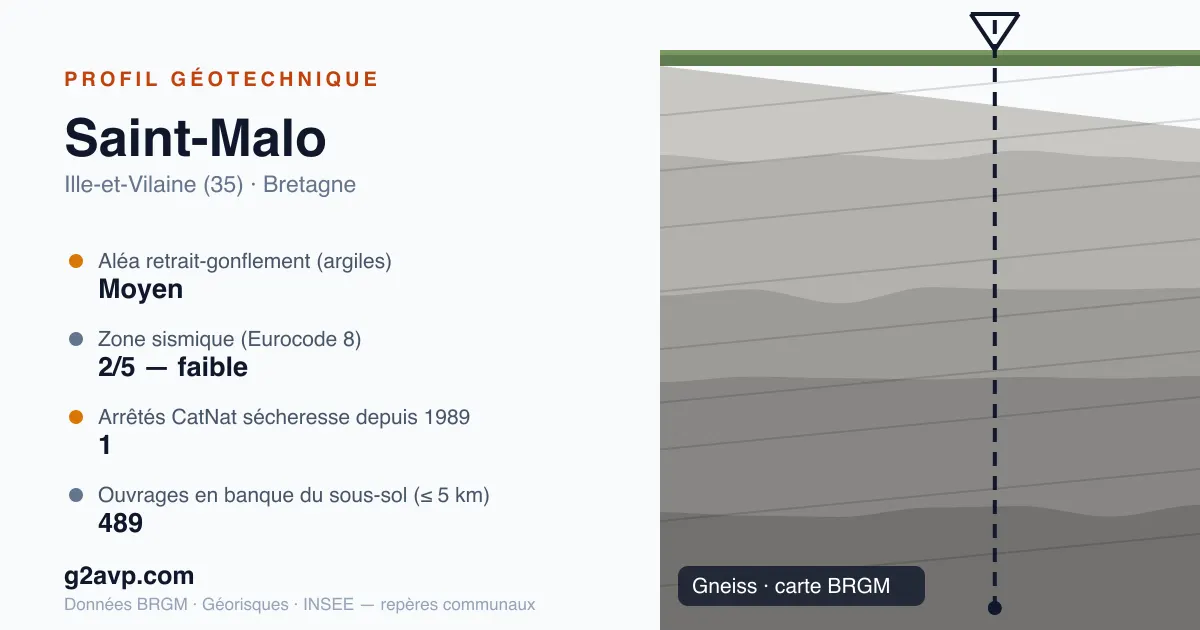 PROFIL GÉOTECHNIQUE

Saint-Malo

Ille-et-Vilaine (35) · Bretagne

Aléa retrait-gonflement (argiles)
Moyen

Zone sismique (Eurocode 8)
2/5 — faible

Arrêtés CatNat sécheresse depuis 1989
1

Ouvrages en banque du sous-sol (≤ 5 km)
489

g2avp.com

Données BRGM · Géorisques · INSEE — repères communaux

Gneiss · carte BRGM